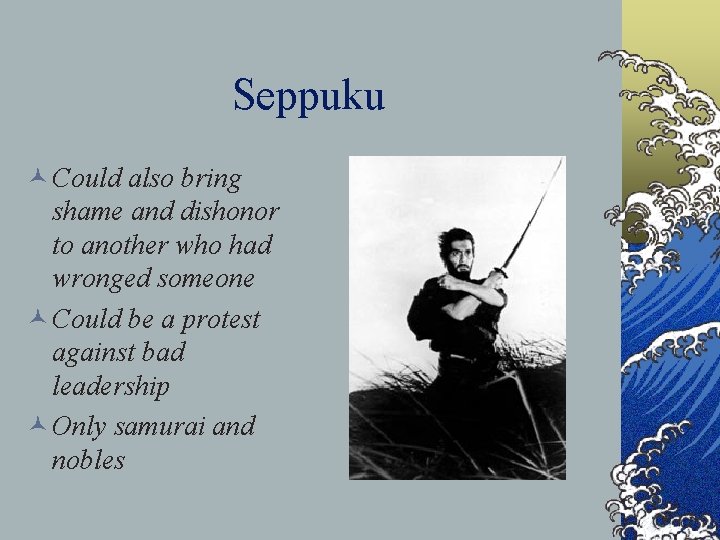 Seppuku

Could also bring shame and dishonor to another who had wronged someone

Could be a protest against bad leadership

Only samurai and nobles